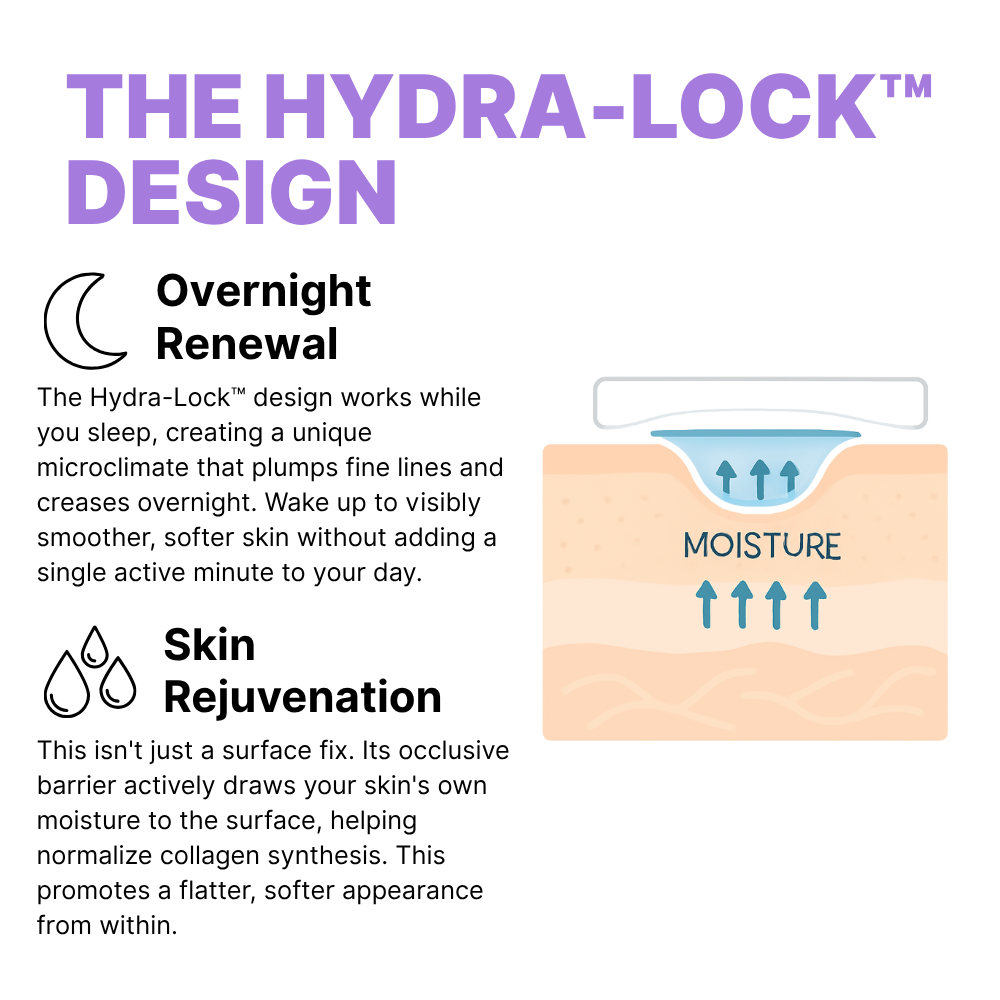 THE HYDRA-LOCK™ DESIGN

Overnight Renewal

The Hydra-Lock™ design works while you sleep, creating a unique microclimate that plumps fine lines and creases overnight. Wake up to visibly smoother, softer skin without adding a single active minute to your day.

Skin Rejuvenation

This isn't just a surface fix. Its occlusive barrier actively draws your skin's own moisture to the surface, helping normalize collagen synthesis. This promotes a flatter, softer appearance from within.

MOISTURE